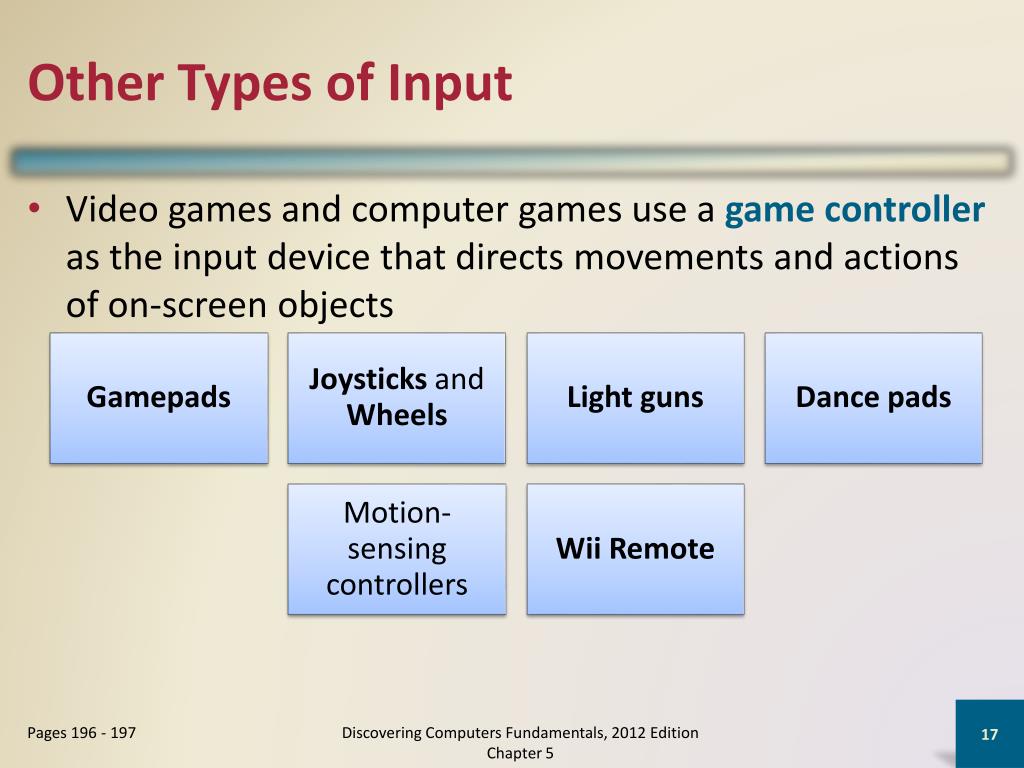 Other Types of Input

• Video games and computer games use a game controller as the input device that directs movements and actions of on-screen objects

Gamepads

Joysticks and Wheels

Light guns

Dance pads

Motion-sensing controllers

Wii Remote

Pages 196 - 197

Discovering Computers Fundamentals, 2012 Edition
Chapter 5

17